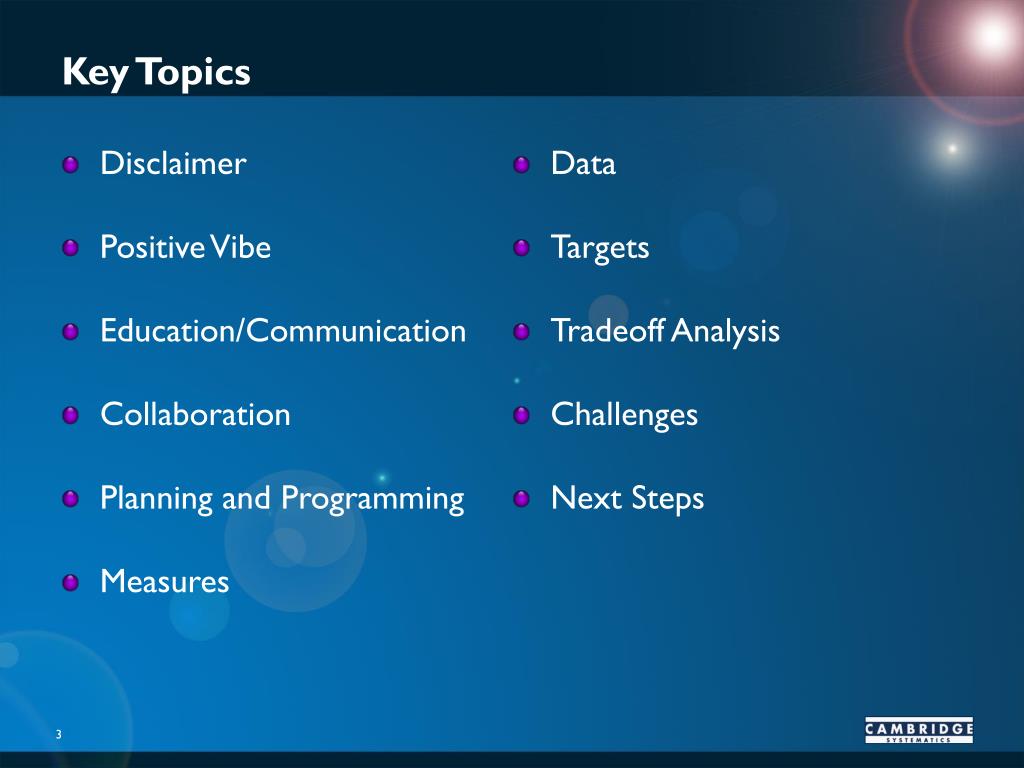 Key Topics

Disclaimer

Positive Vibe

Education/Communication

Collaboration

Planning and Programming

Measures

Data

Targets

Tradeoff Analysis

Challenges

Next Steps

3

CAMBRIDGE SYSTEMATICS